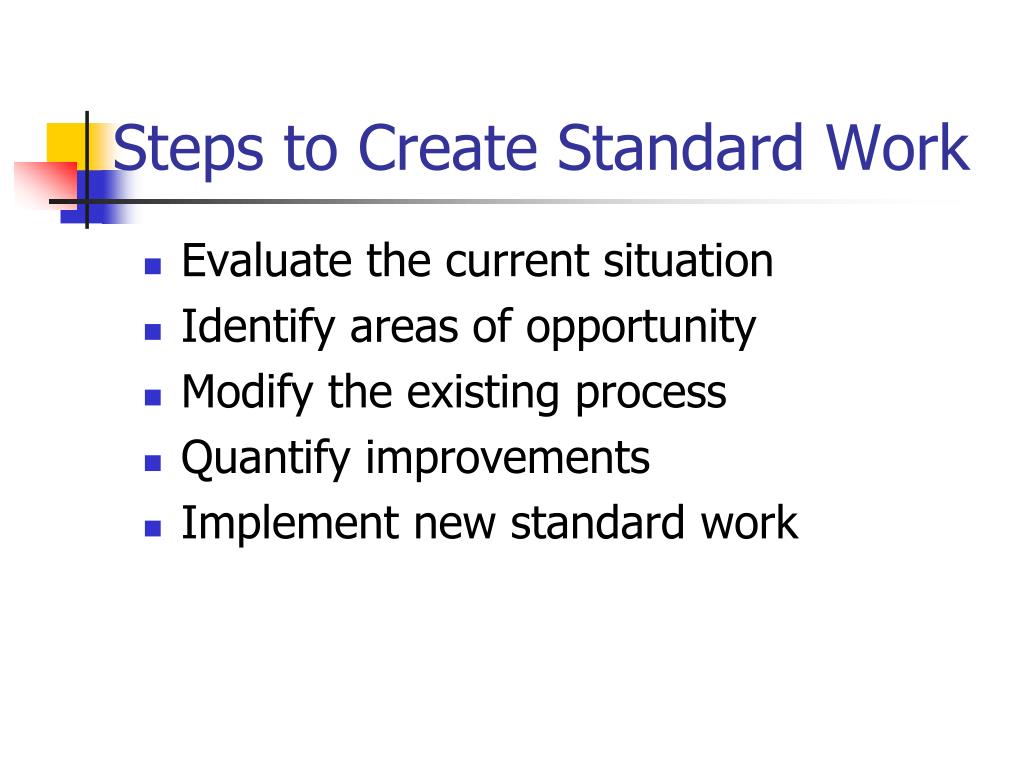 Steps to Create Standard Work

- Evaluate the current situation
- Identify areas of opportunity
- Modify the existing process
- Quantify improvements
- Implement new standard work